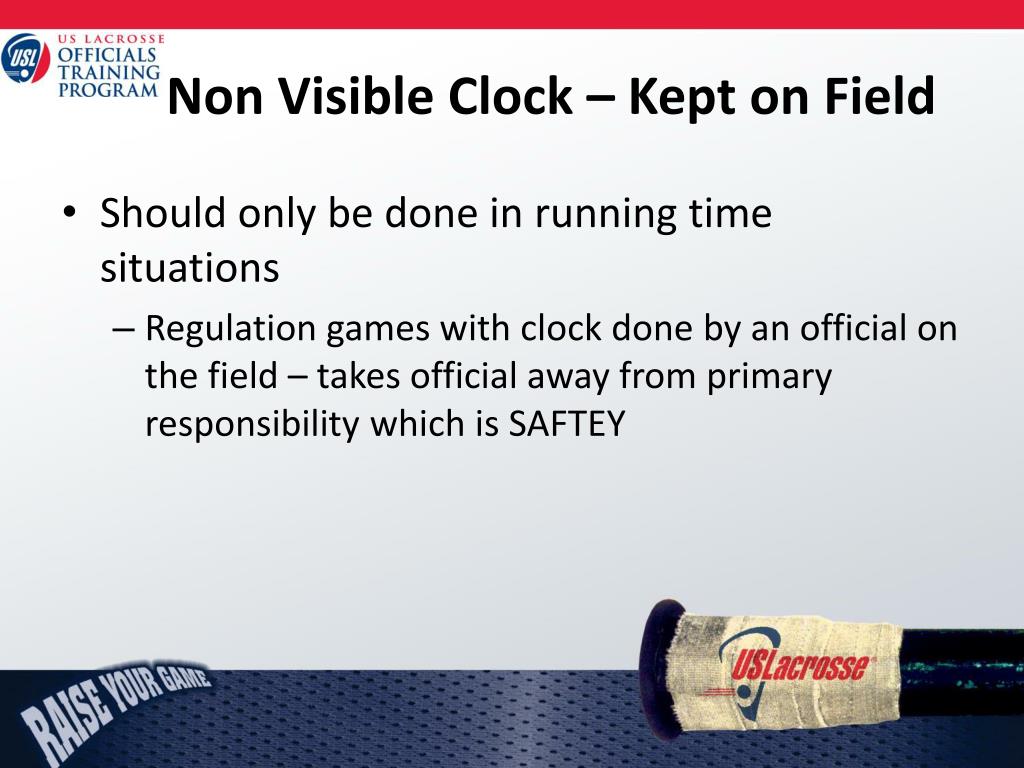 USL US LACROSSE OFFICIALS TRAINING PROGRAM

Non Visible Clock – Kept on Field

• Should only be done in running time situations

– Regulation games with clock done by an official on the field – takes official away from primary responsibility which is SAFTEY

RAISE YOUR GAME

USLacrosse